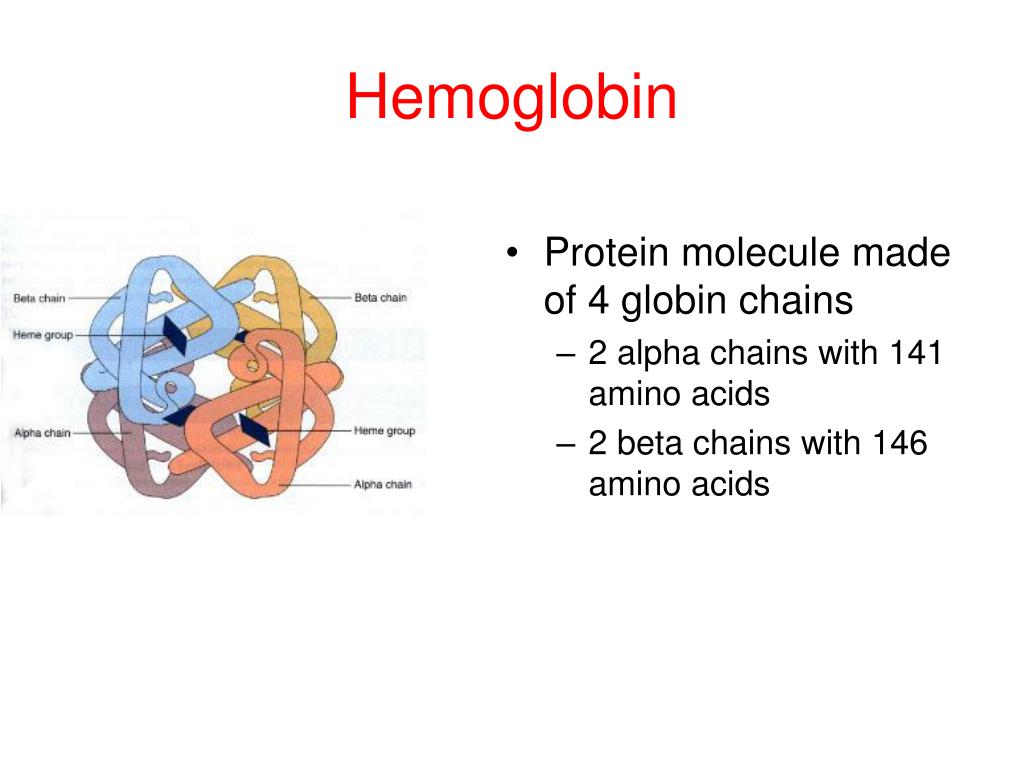 Hemoglobin

Beta chain
Heme group
Alpha chain
Beta chain
Heme group
Alpha chain

• Protein molecule made of 4 globin chains
– 2 alpha chains with 141 amino acids
– 2 beta chains with 146 amino acids